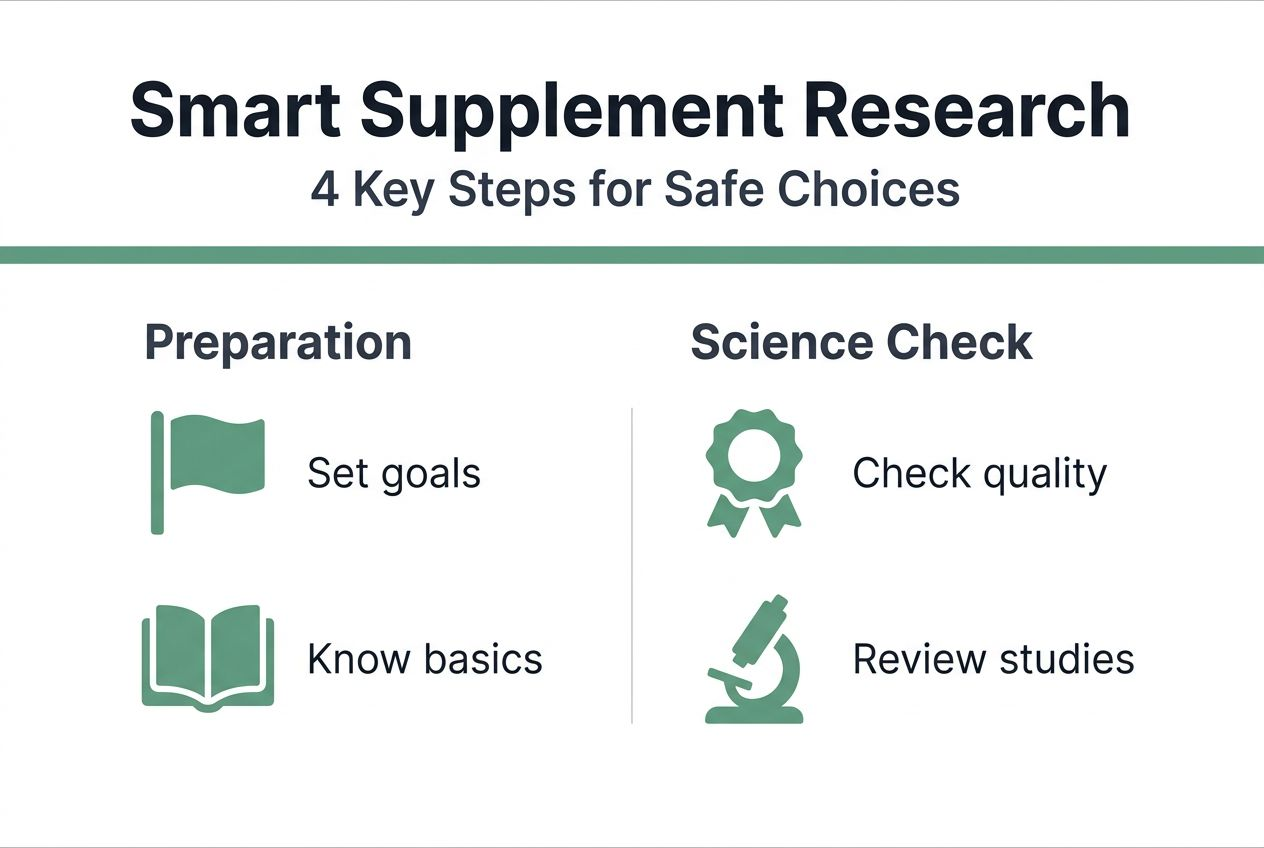 Smart Supplement Research
4 Key Steps for Safe Choices

Preparation

Set goals

Know basics

Science Check

Check quality

Review studies